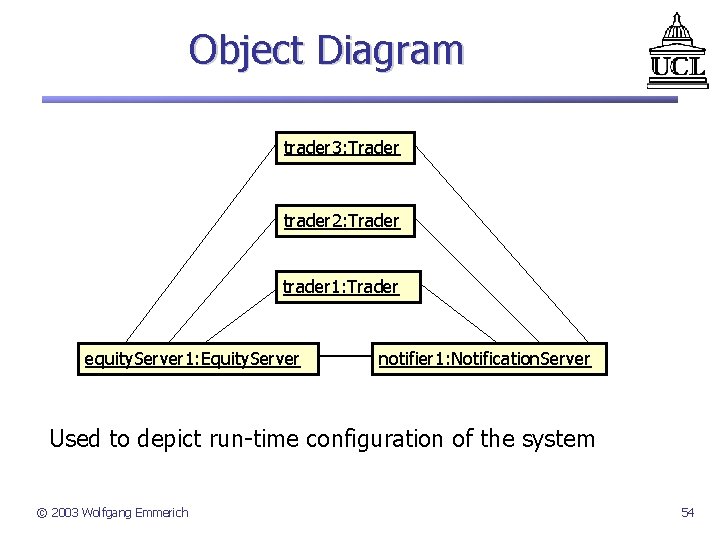 Object Diagram

UCL

trader3:Trader

trader2:Trader

trader1:Trader

equityServer1:EquityServer

notifier1:NotificationServer

Used to depict run-time configuration of the system

© 2003 Wolfgang Emmerich

54